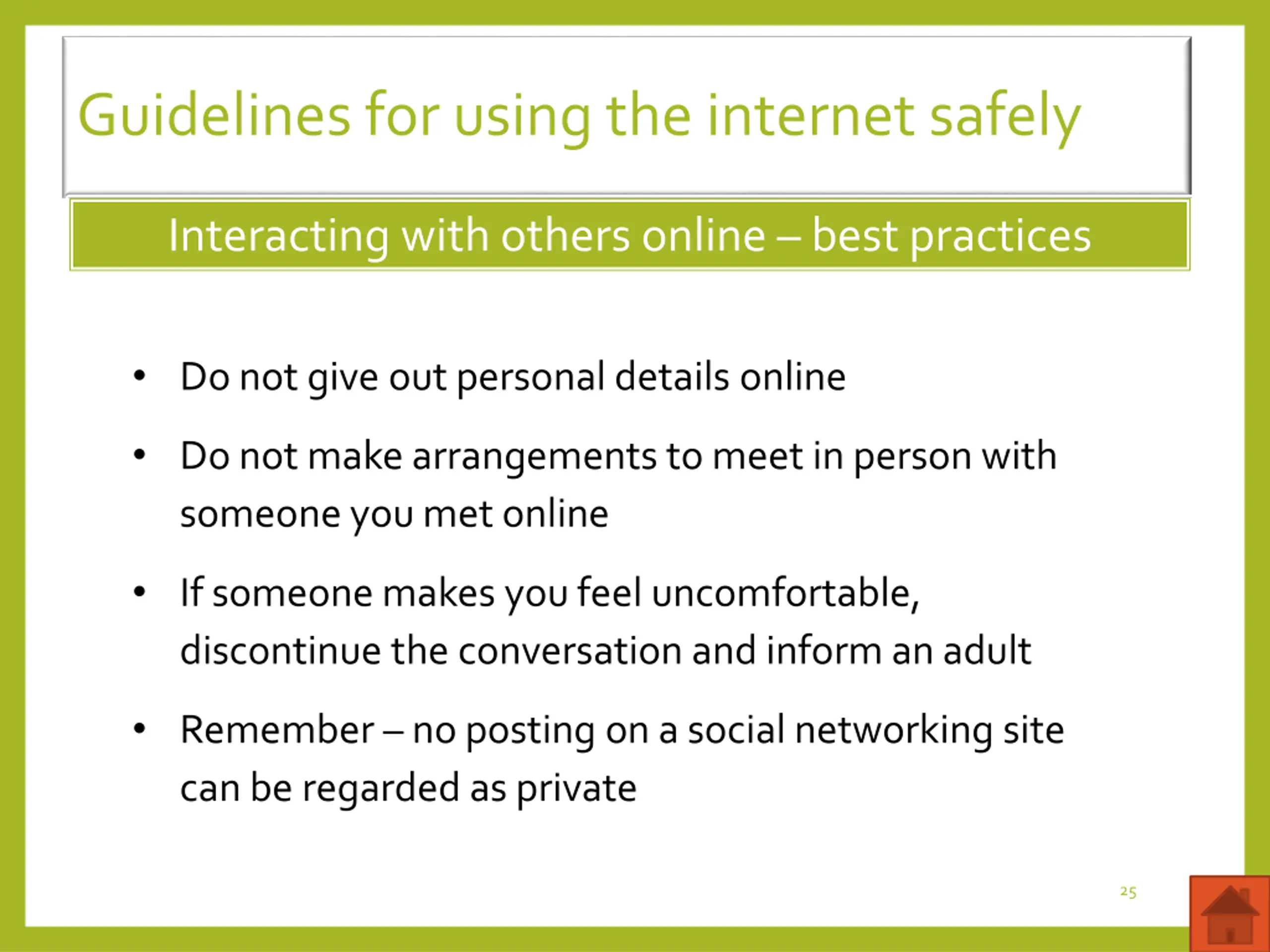 Guidelines for using the internet safely

Interacting with others online – best practices

• Do not give out personal details online

• Do not make arrangements to meet in person with someone you met online

• If someone makes you feel uncomfortable, discontinue the conversation and inform an adult

• Remember – no posting on a social networking site can be regarded as private

25